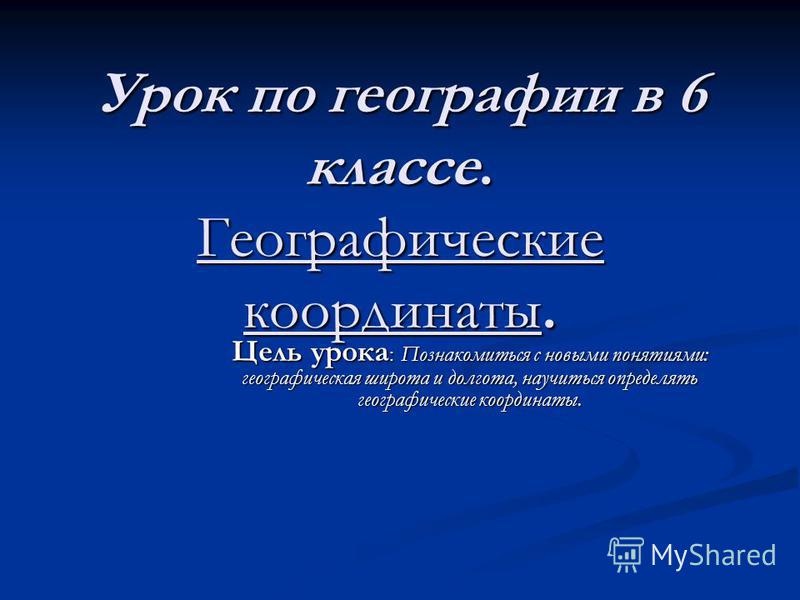 Урок по географии в 6 классе. Географические координаты.

Цель урока: Познакомиться с новыми понятиями: географическая широта и долгота, научиться определять географические координаты.

MyShared